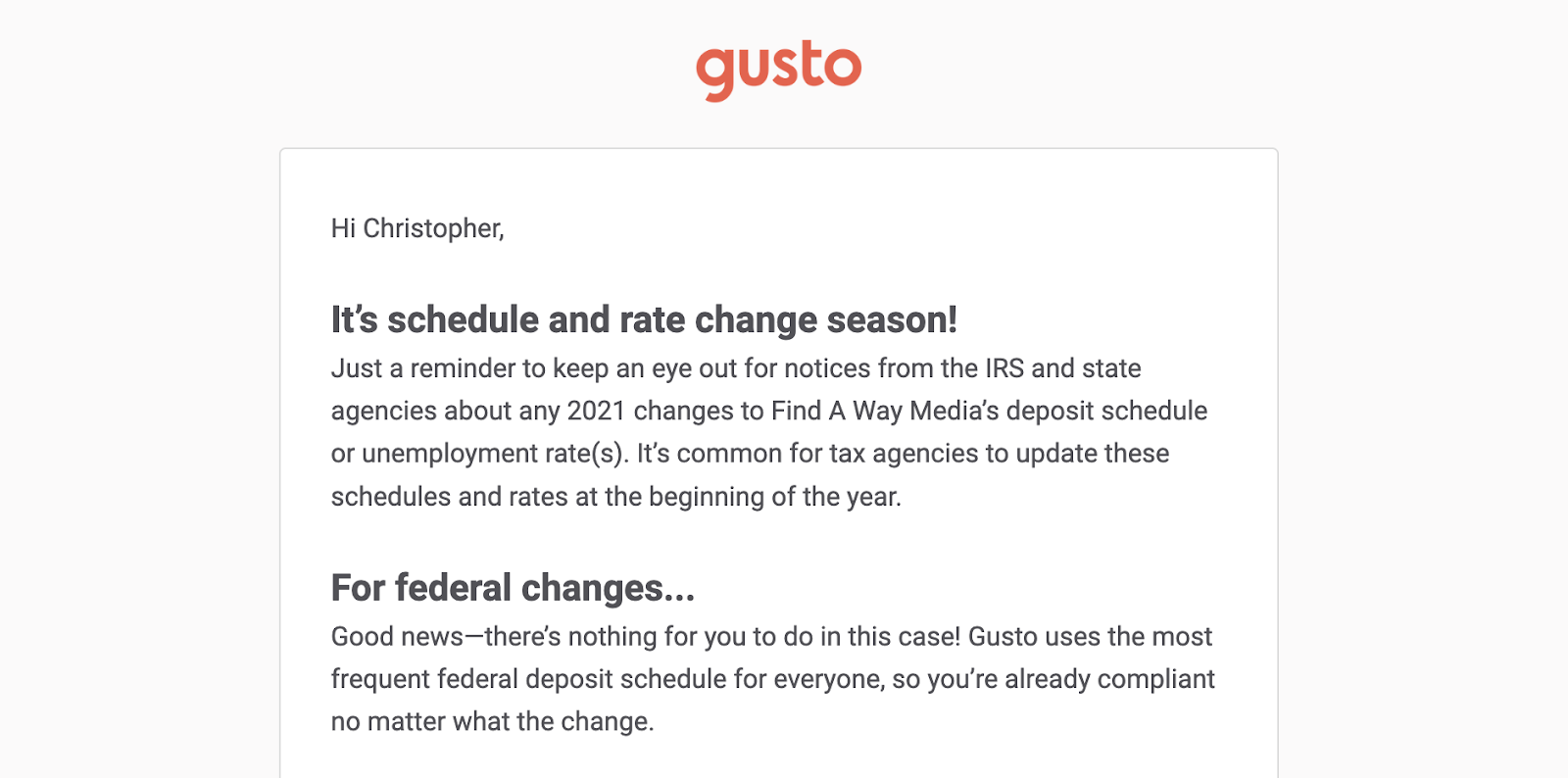 gusto

Hi Christopher,

It's schedule and rate change season!
Just a reminder to keep an eye out for notices from the IRS and state agencies about any 2021 changes to Find A Way Media's deposit schedule or unemployment rate(s). It's common for tax agencies to update these schedules and rates at the beginning of the year.

For federal changes...
Good news—there's nothing for you to do in this case! Gusto uses the most frequent federal deposit schedule for everyone, so you're already compliant no matter what the change.